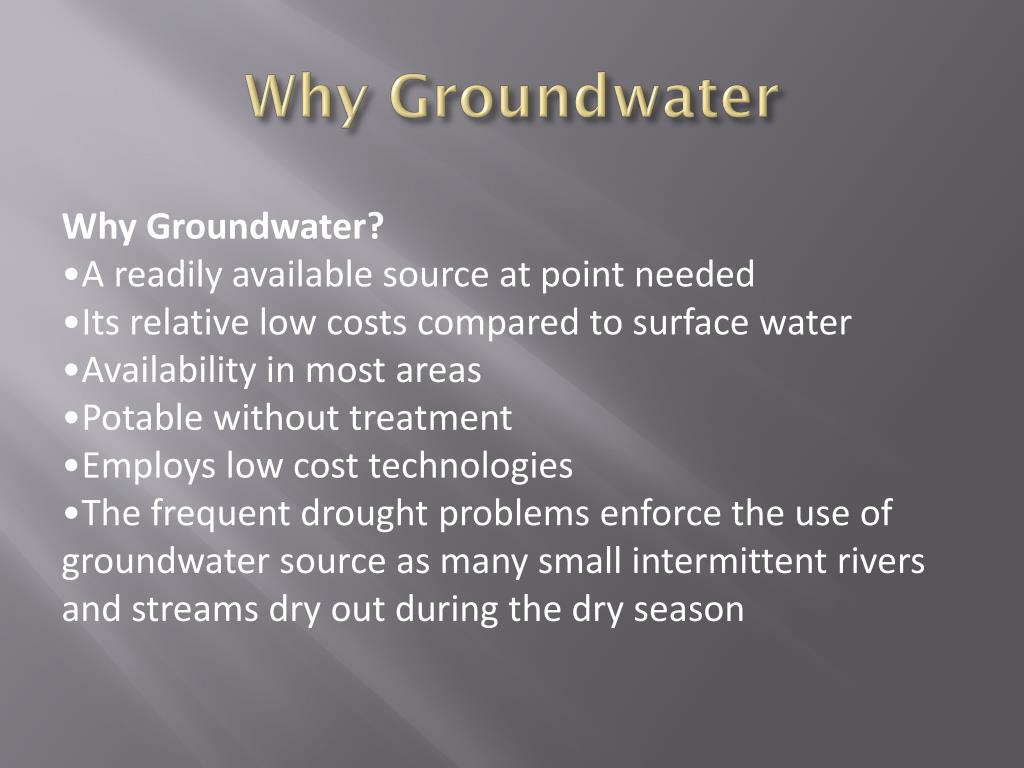 Why Groundwater

Why Groundwater?
•A readily available source at point needed
•Its relative low costs compared to surface water
•Availability in most areas
•Potable without treatment
•Employs low cost technologies
•The frequent drought problems enforce the use of groundwater source as many small intermittent rivers and streams dry out during the dry season